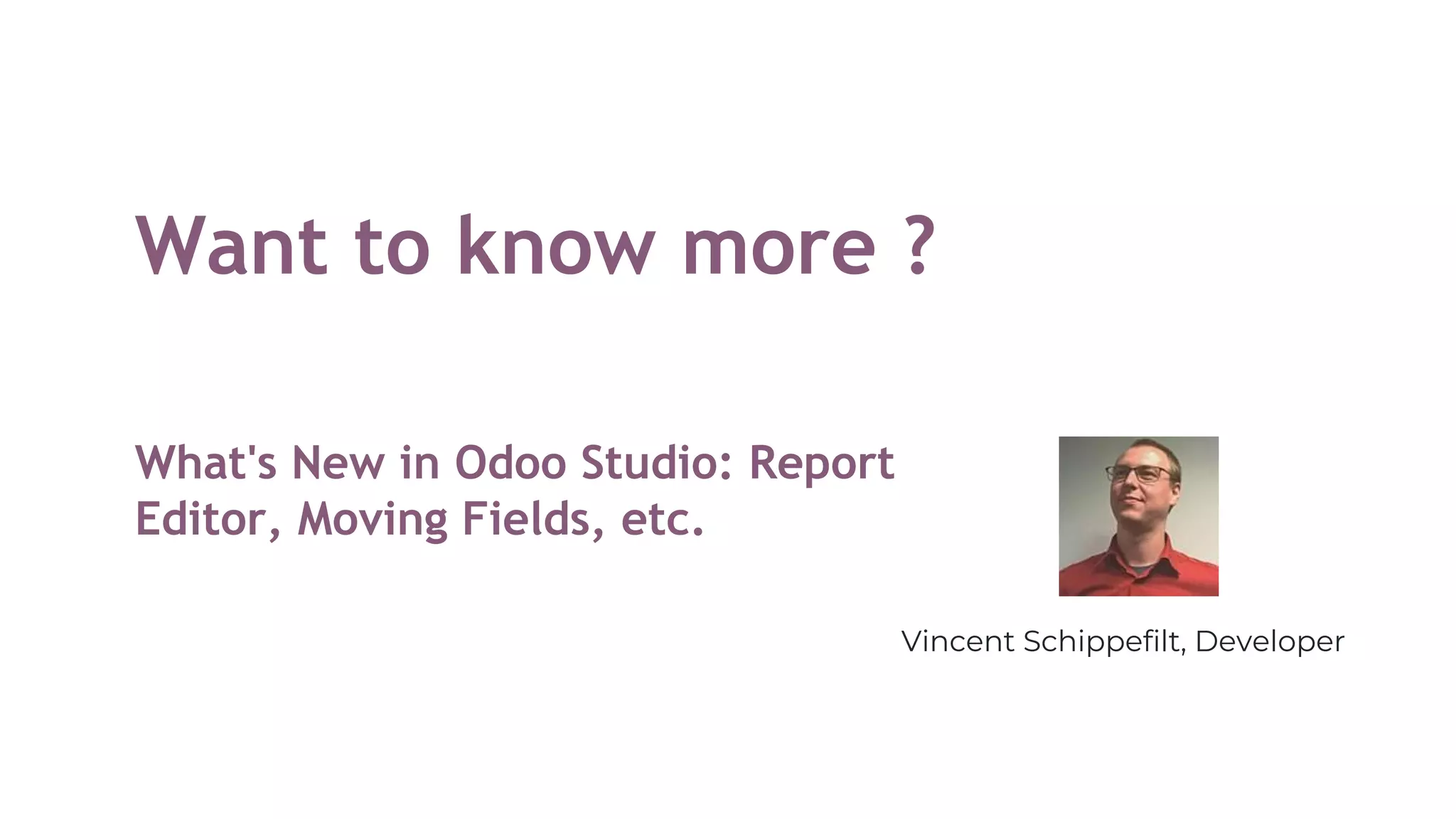 Want to know more ?

What's New in Odoo Studio: Report Editor, Moving Fields, etc.

Vincent Schippefilt, Developer